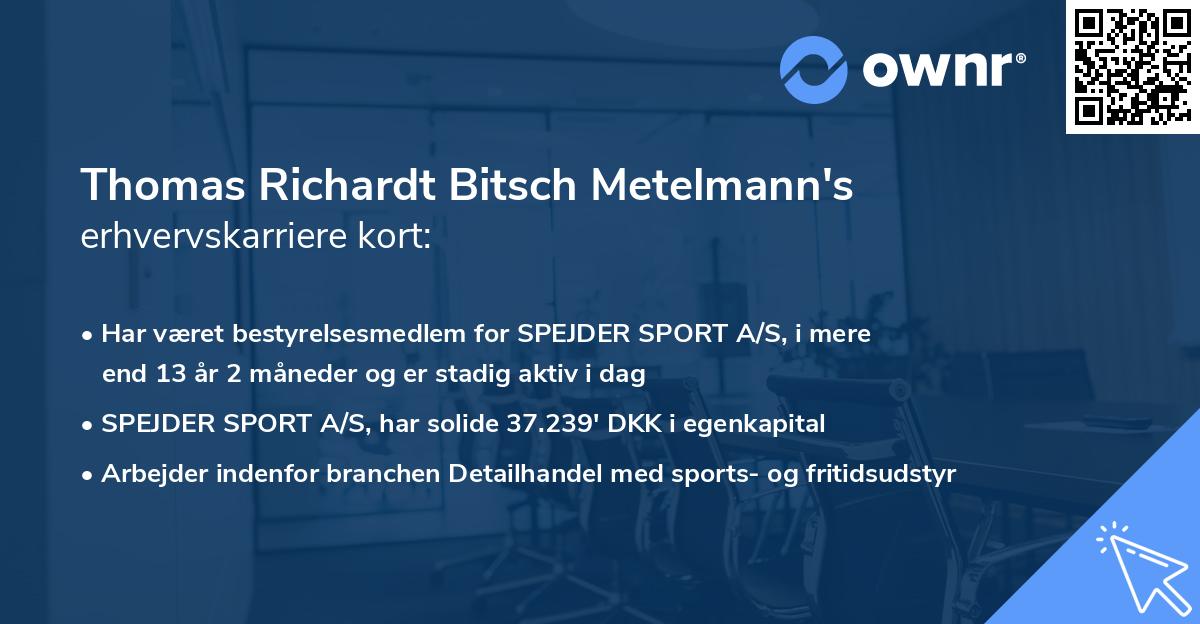 ownr®

Thomas Richardt Bitsch Metelmann's erhvervskarriere kort:

• Har været bestyrelsesmedlem for SPEJDER SPORT A/S, i mere end 13 år 2 måneder og er stadig aktiv i dag

• SPEJDER SPORT A/S, har solide 37.239' DKK i egenkapital

• Arbejder indenfor branchen Detailhandel med sports- og fritidsudstyr